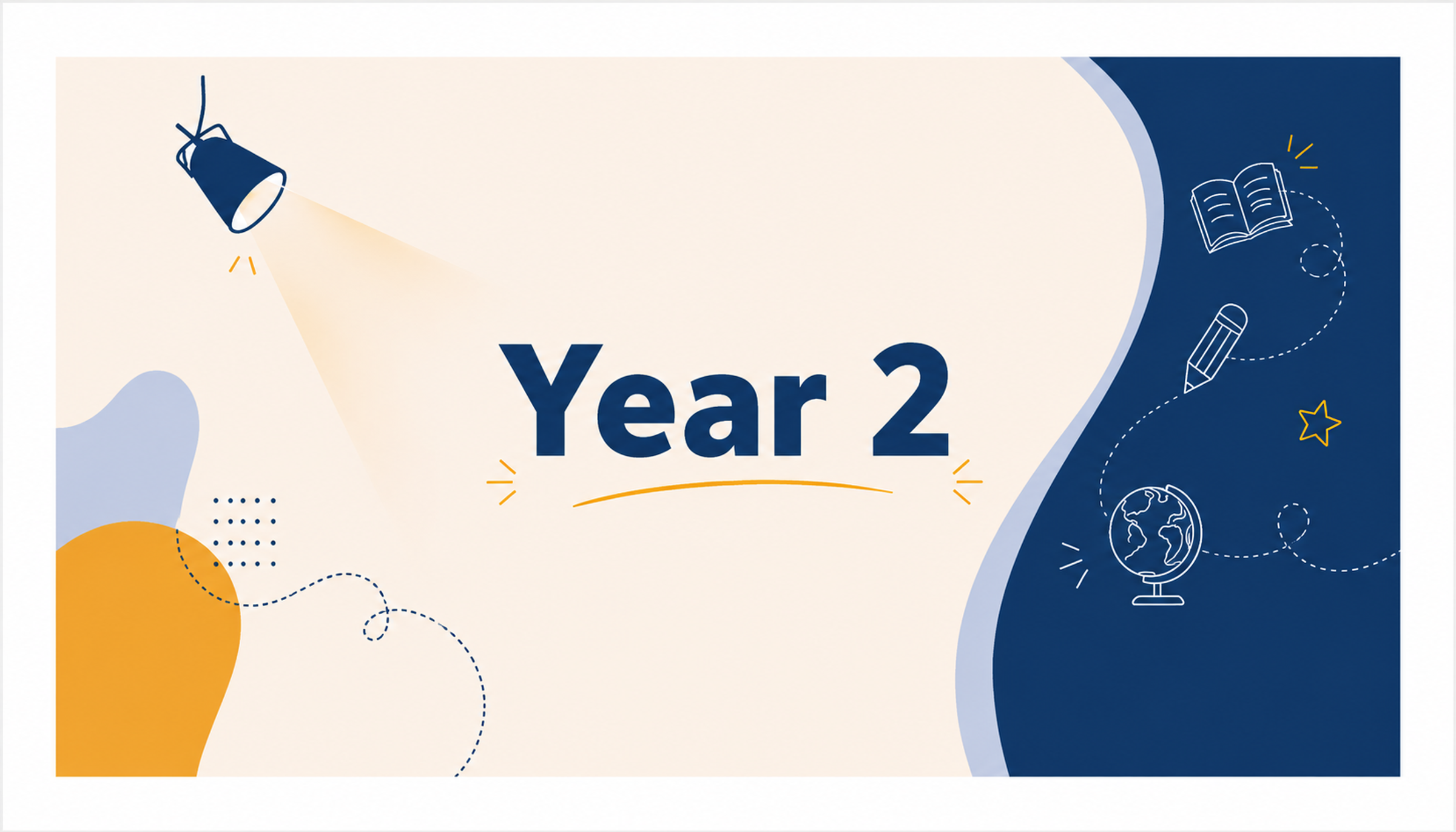 Year 2